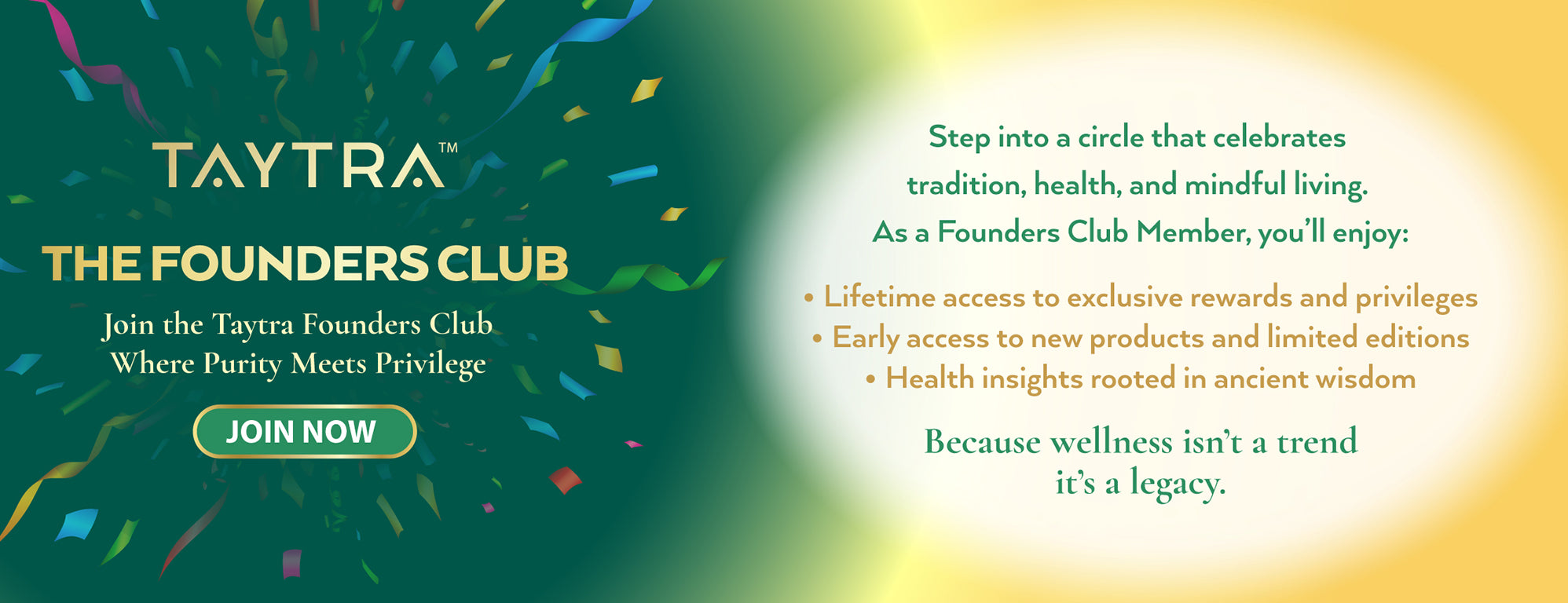 TAYTRA™

THE FOUNDERS CLUB

Join the Taytra Founders Club
Where Purity Meets Privilege

JOIN NOW

Step into a circle that celebrates tradition, health, and mindful living. As a Founders Club Member, you'll enjoy:

• Lifetime access to exclusive rewards and privileges
• Early access to new products and limited editions
• Health insights rooted in ancient wisdom

Because wellness isn't a trend
it's a legacy.